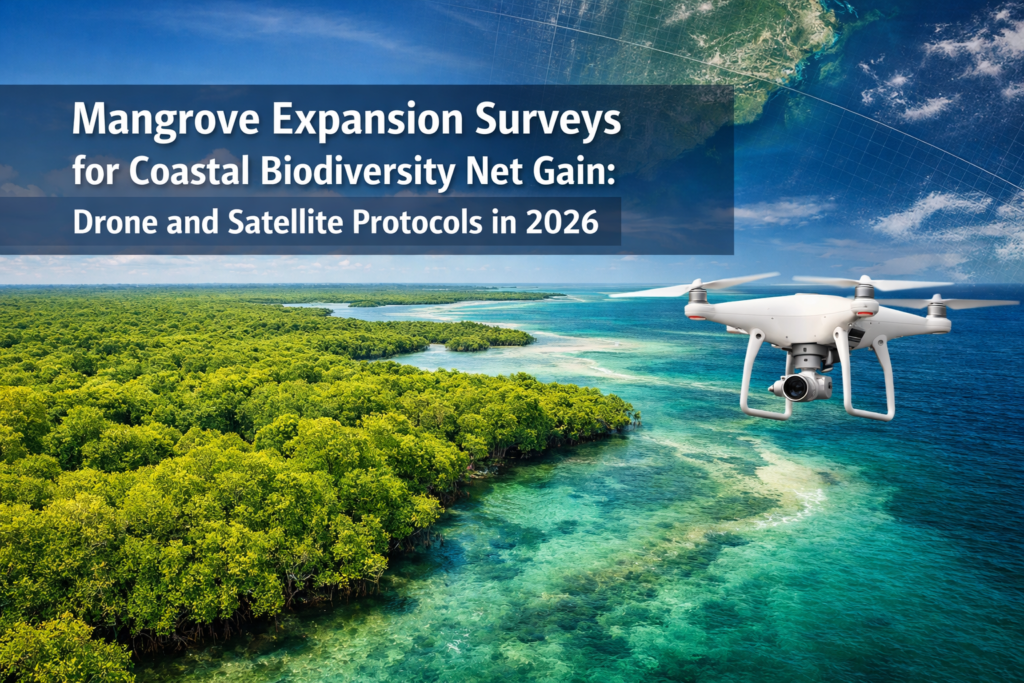 Mangrove Expansion Surveys for Coastal Biodiversity Net Gain: Drone and Satellite Protocols in 2026